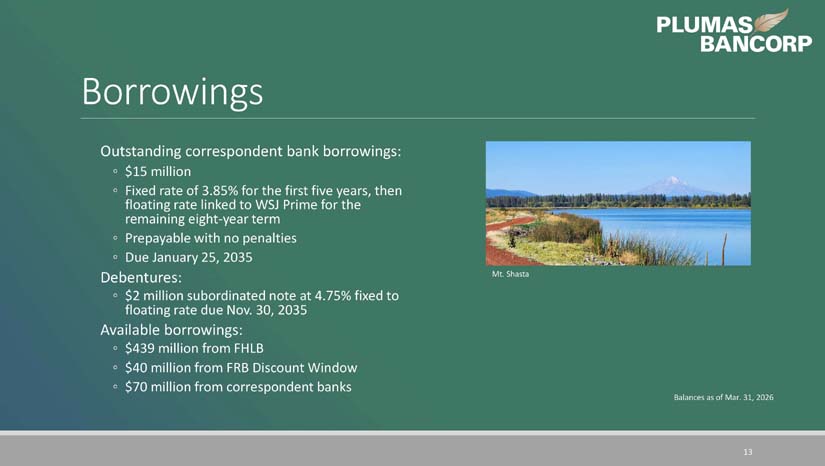 PLUMAS BANCORP

Borrowings

Outstanding correspondent bank borrowings:
◦ $15 million
◦ Fixed rate of 3.85% for the first five years, then floating rate linked to WSJ Prime for the remaining eight-year term
◦ Prepayable with no penalties
◦ Due January 25, 2035

Debentures:
◦ $2 million subordinated note at 4.75% fixed to floating rate due Nov. 30, 2035

Available borrowings:
◦ $439 million from FHLB
◦ $40 million from FRB Discount Window
◦ $70 million from correspondent banks

Mt. Shasta

Balances as of Mar. 31, 2026

13